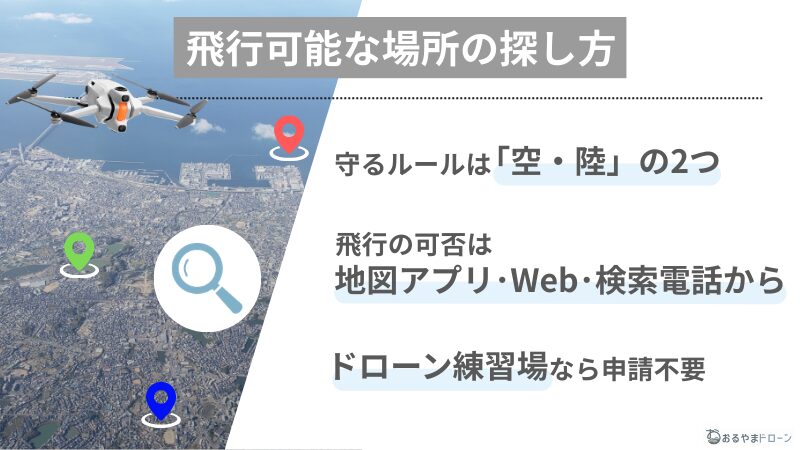 飛行可能な場所の探し方

守るルールは「空・陸」の2つ

飛行の可否は
地図アプリ･Web･検索電話から

ドローン練習場なら申請不要

おるやまドローン